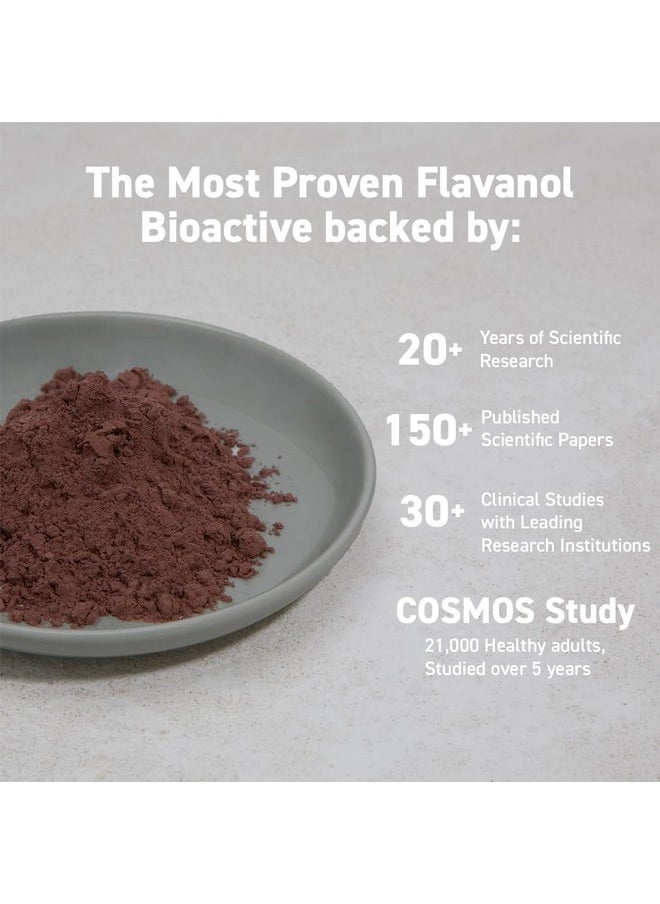 The Most Proven Flavanol Bioactive backed by:

20+ Years of Scientific Research

150+ Published Scientific Papers

30+ Clinical Studies with Leading Research Institutions

COSMOS Study
21,000 Healthy adults, Studied over 5 years